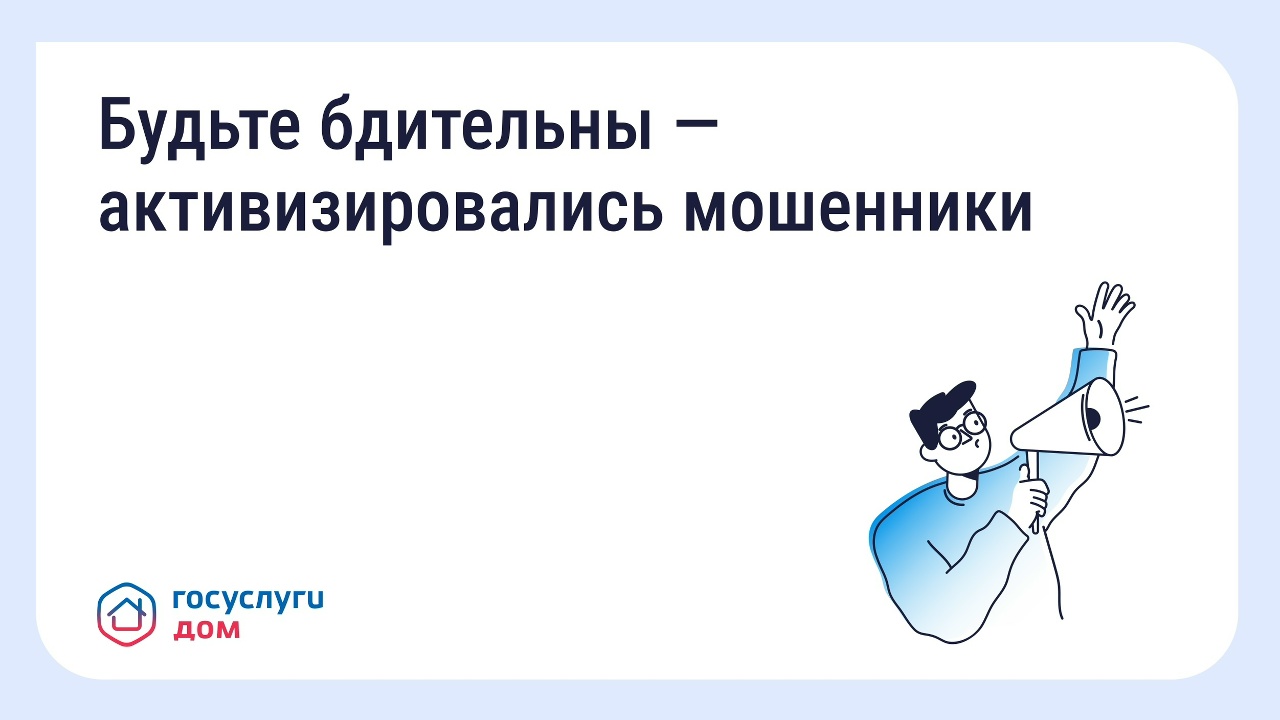 Будьте бдительны — активизировались мошенники

госуслуги
дом